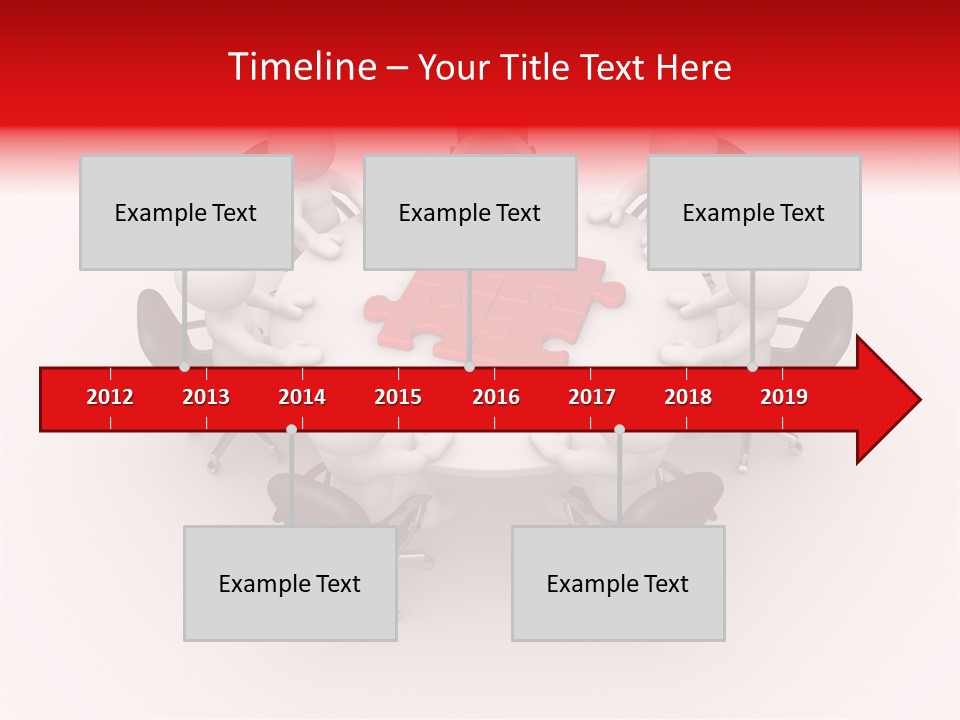 Timeline – Your Title Text Here

Example Text

Example Text

Example Text

2012 2013 2014 2015 2016 2017 2018 2019

Example Text

Example Text